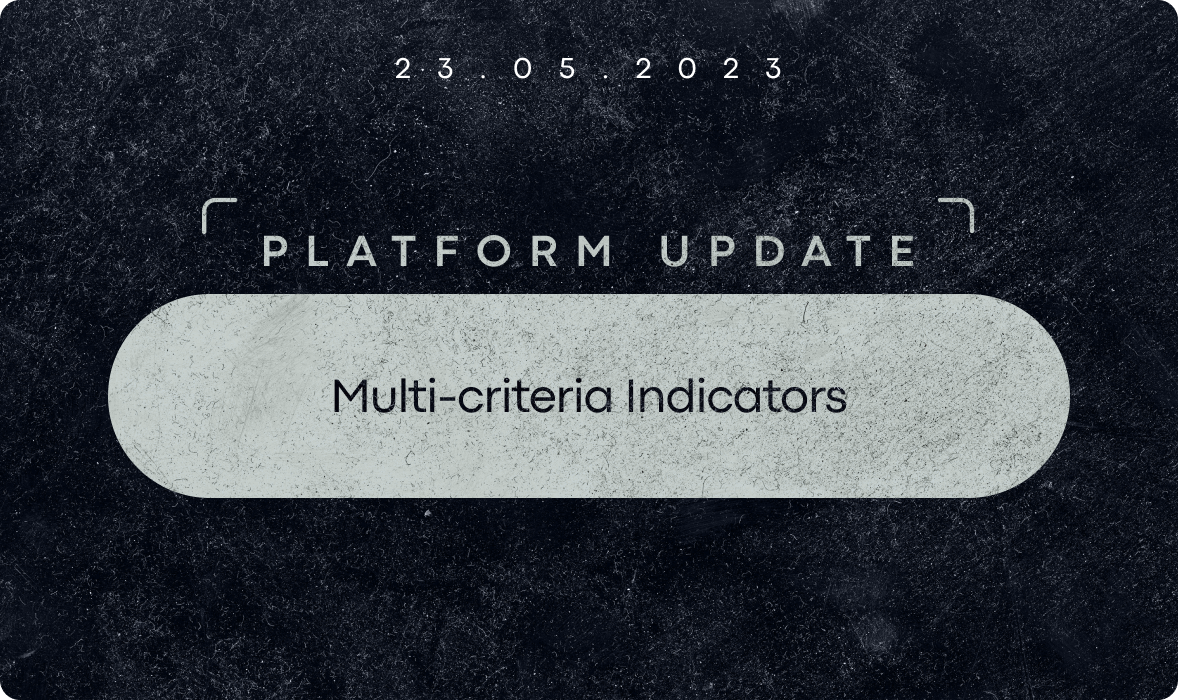 23.05.2023

PLATFORM UPDATE

Multi-criteria Indicators